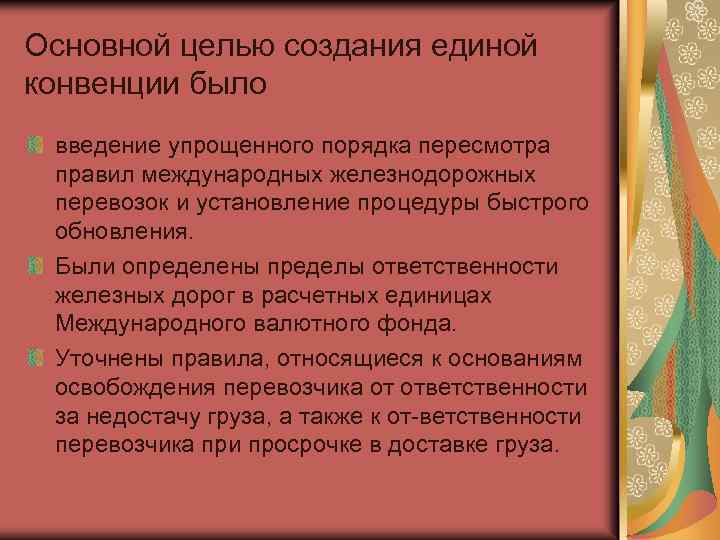 Основной целью создания единой конвенции было

введение упрощенного порядка пересмотра правил международных железнодорожных перевозок и установление процедуры быстрого обновления.

Были определены пределы ответственности железных дорог в расчетных единицах Международного валютного фонда.

Уточнены правила, относящиеся к основаниям освобождения перевозчика от ответственности за недостачу груза, а также к от-ветственности перевозчика при просрочке в доставке груза.